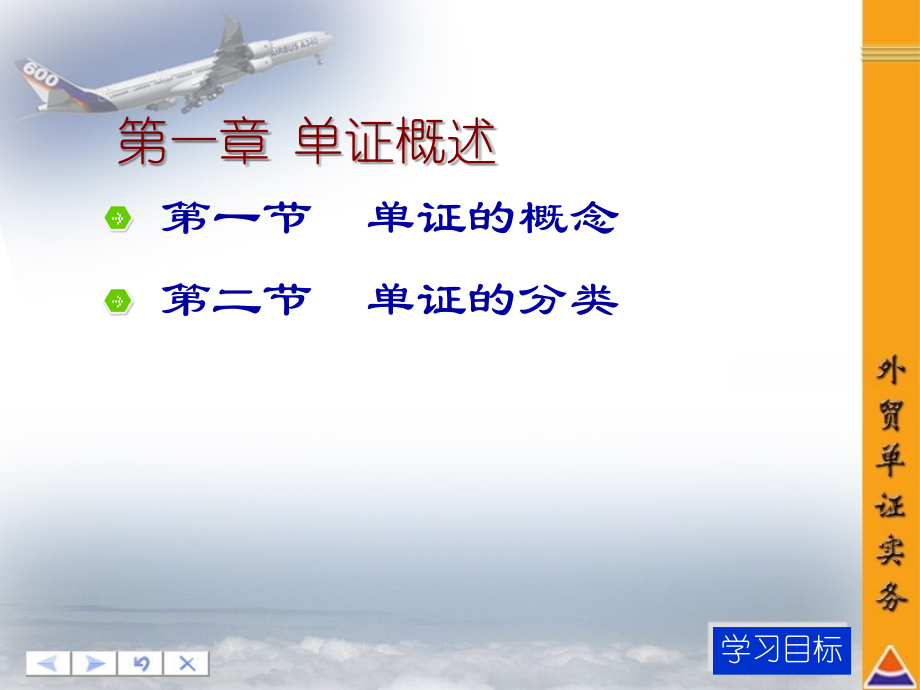 600

AIRBUS A340

第一章 单证概述

第一节 单证的概念

第二节 单证的分类

外贸单证实务

学习目标